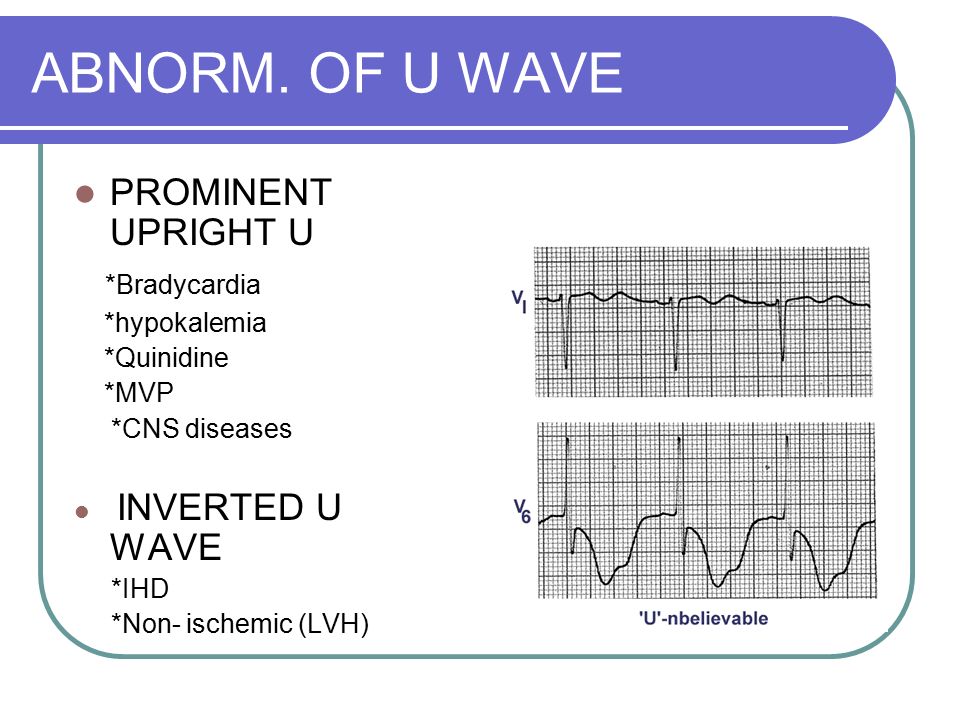 ABNORM. OF U WAVE

PROMINENT UPRIGHT U

*Bradycardia
*hypokalemia
*Quinidine
*MVP
*CNS diseases

INVERTED U WAVE

*IHD
*Non- ischemic (LVH)

$V_1$

$V_6$

'U'-nbelievable